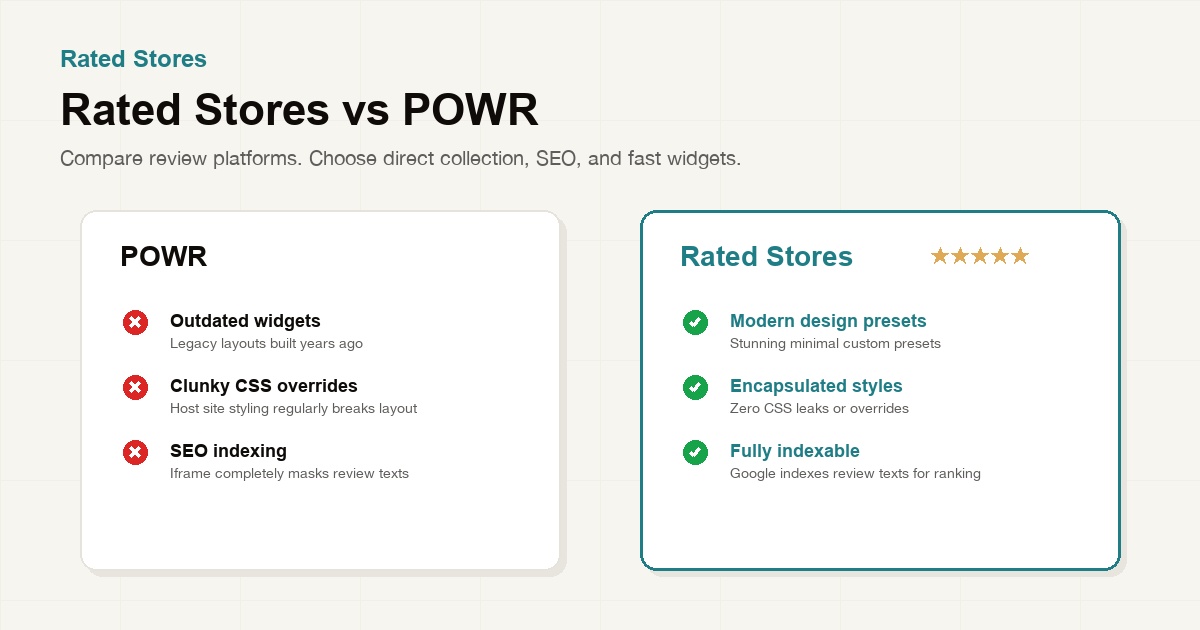 Rated Stores

Rated Stores vs POWR

Compare review platforms. Choose direct collection, SEO, and fast widgets.

POWR

Outdated widgets
Legacy layouts built years ago

Clunky CSS overrides
Host site styling regularly breaks layout

SEO indexing
Iframe completely masks review texts

Rated Stores ★★★★★

Modern design presets
Stunning minimal custom presets

Encapsulated styles
Zero CSS leaks or overrides

Fully indexable
Google indexes review texts for ranking